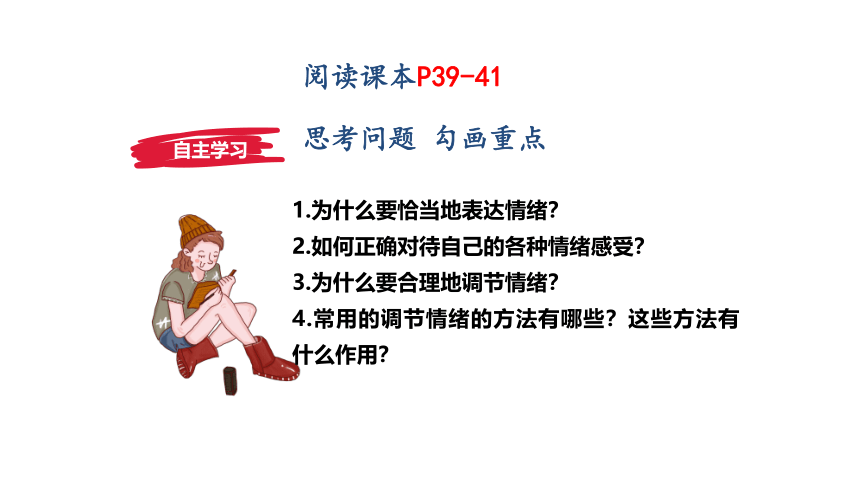 阅读课本P39-41

自主学习

思考问题 勾画重点

1.为什么要恰当地表达情绪?
2.如何正确对待自己的各种情绪感受?
3.为什么要合理地调节情绪?
4.常用的调节情绪的方法有哪些？这些方法有什么作用?